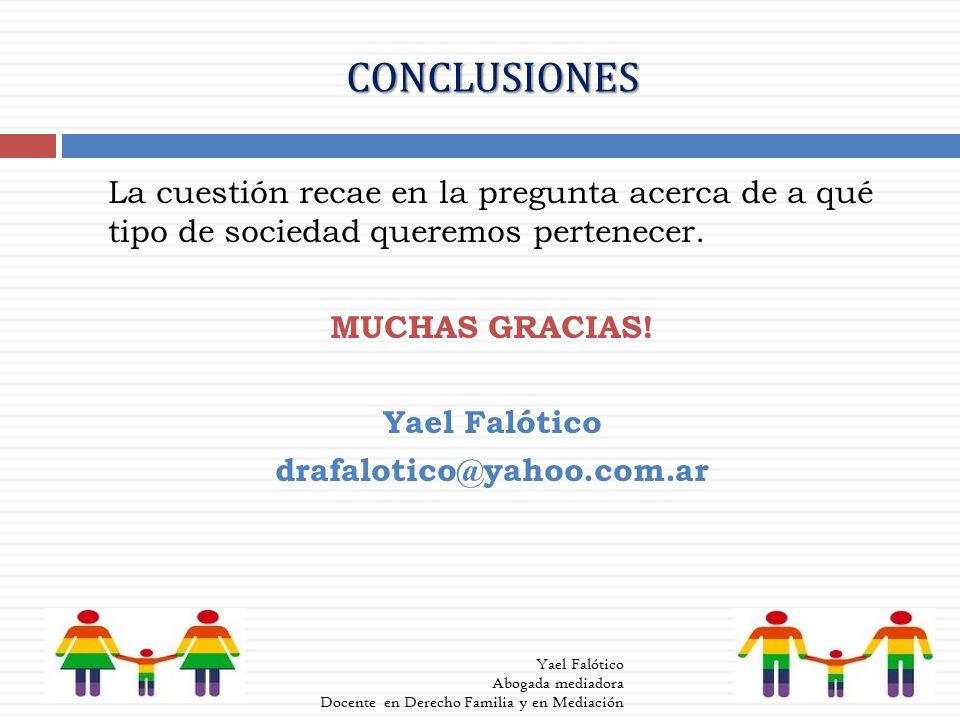 CONCLUSIONES

La cuestión recae en la pregunta acerca de a qué tipo de sociedad queremos pertenecer.

MUCHAS GRACIAS!

Yael Falótico
drafalotico@yahoo.com.ar

Yael Falótico
Abogada mediadora
Docente en Derecho Familia y en Mediación